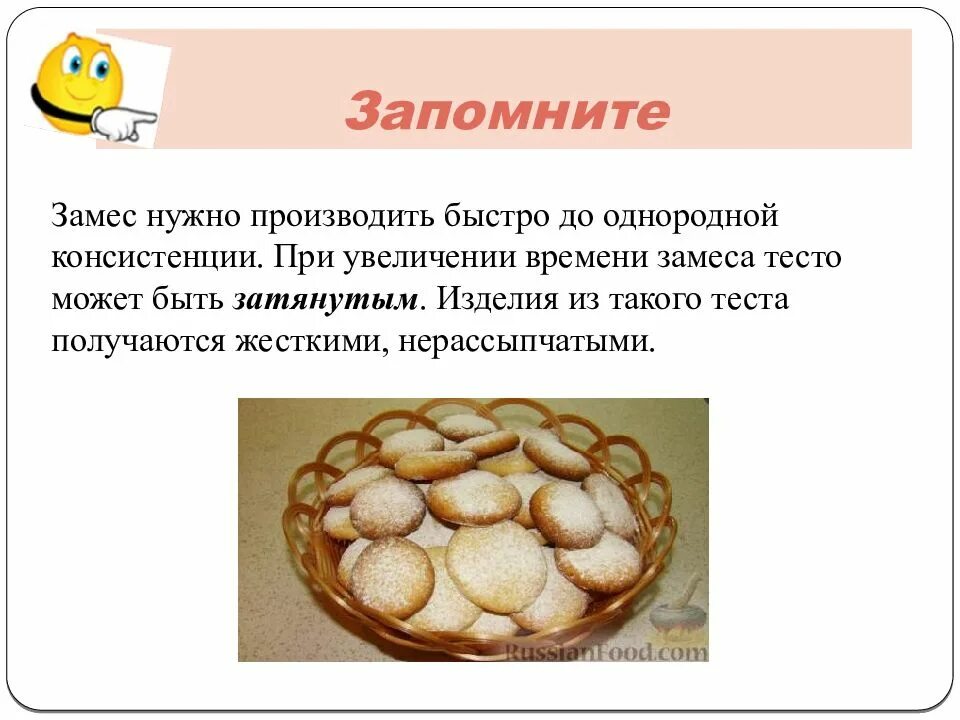 Запомните

Замес нужно производить быстро до однородной консистенции. При увеличении времени замеса тесто может быть затянутым. Изделия из такого теста получаются жесткими, нерассыпчатыми.

RussianFood.com